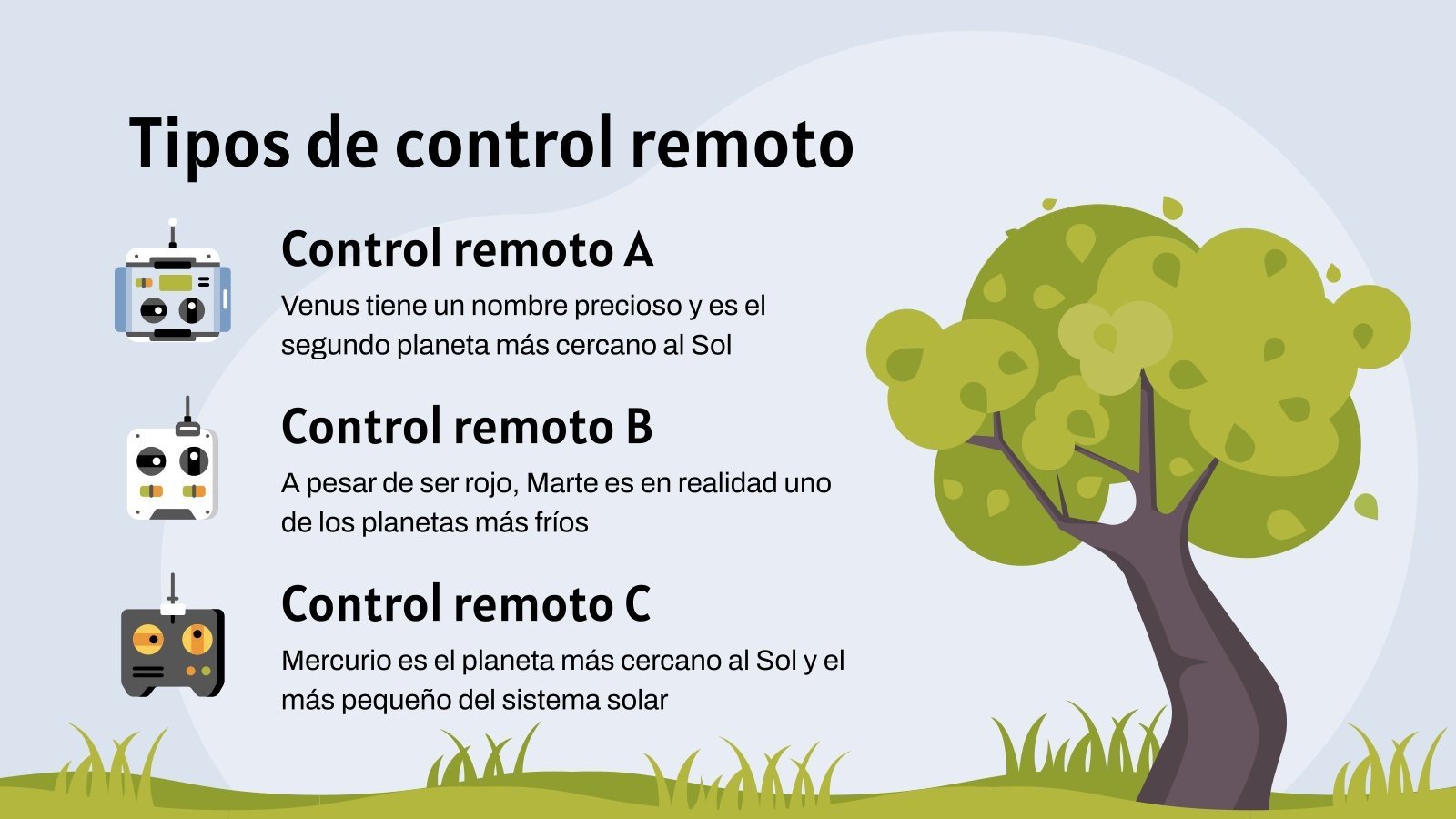 Tipos de control remoto

Control remoto A

Venus tiene un nombre precioso y es el segundo planeta más cercano al Sol

Control remoto B

A pesar de ser rojo, Marte es en realidad uno de los planetas más fríos

Control remoto C

Mercurio es el planeta más cercano al Sol y el más pequeño del sistema solar